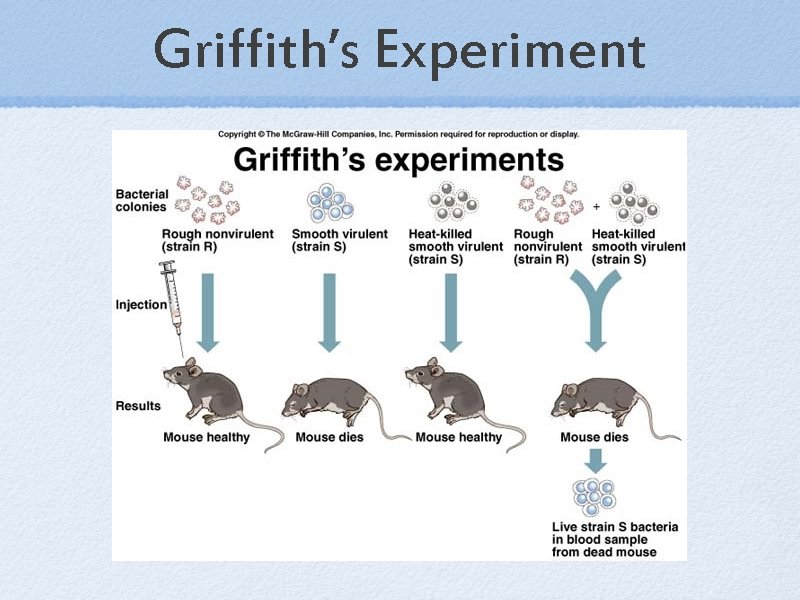 Griffith's Experiment

Copyright © The McGraw-Hill Companies, Inc. Permission required for reproduction or display.

Griffith's experiments

Bacterial colonies

Rough nonvirulent (strain R)

Smooth virulent (strain S)

Heat-killed smooth virulent (strain S)

Rough nonvirulent (strain R)

+

Heat-killed smooth virulent (strain S)

Injection

Results

Mouse healthy

Mouse dies

Mouse healthy

Mouse dies

Live strain S bacteria in blood sample from dead mouse